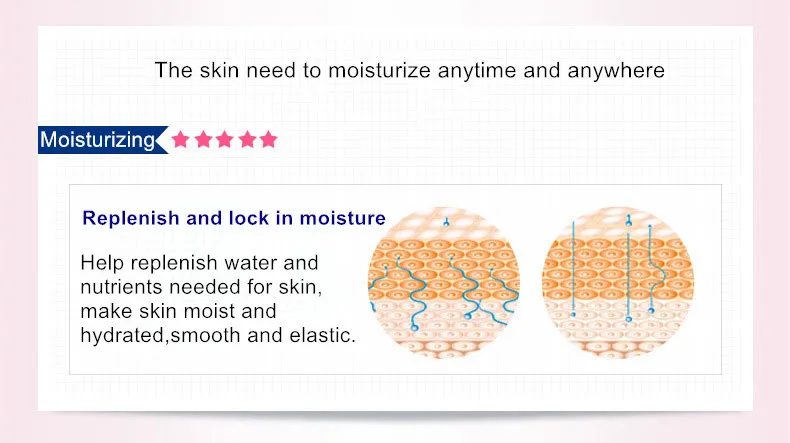 The skin need to moisturize anytime and anywhere

Moisturizing ★★★★★

Replenish and lock in moisture

Help replenish water and nutrients needed for skin, make skin moist and hydrated,smooth and elastic.